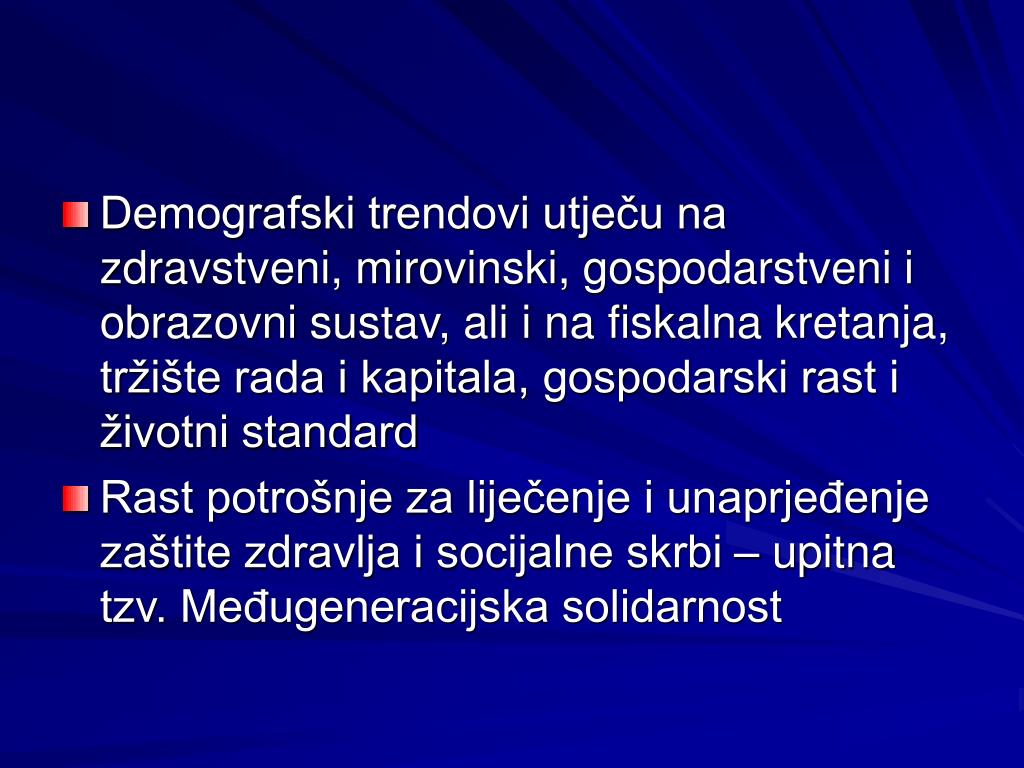 Demografski trendovi utječu na zdravstveni, mirovinski, gospodarstveni i obrazovni sustav, ali i na fiskalna kretanja, tržište rada i kapitala, gospodarski rast i životni standard

Rast potrošnje za liječenje i unaprjeđenje zaštite zdravlja i socijalne skrbi – upitna tzv. Međugeneracijska solidarnost